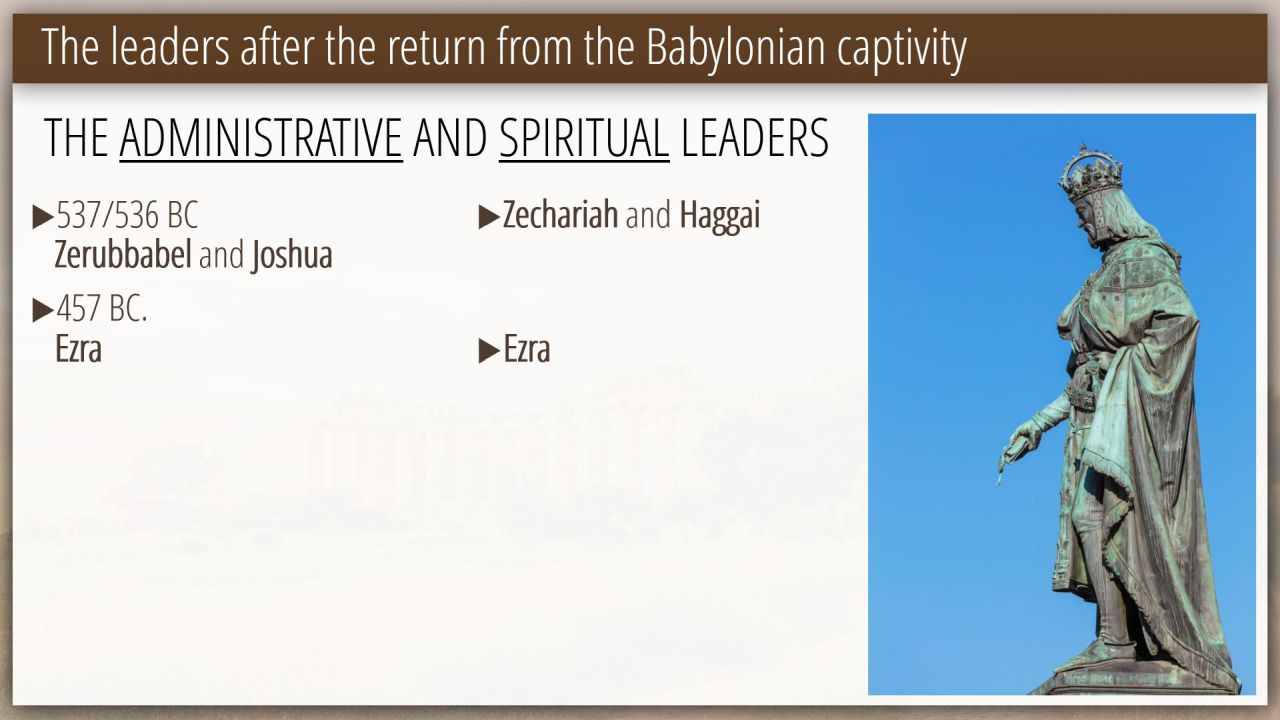 The leaders after the return from the Babylonian captivity

THE ADMINISTRATIVE AND SPIRITUAL LEADERS

▶537/536 BC
Zerubbabel and Joshua

▶457 BC.
Ezra

▶Zechariah and Haggai

▶Ezra